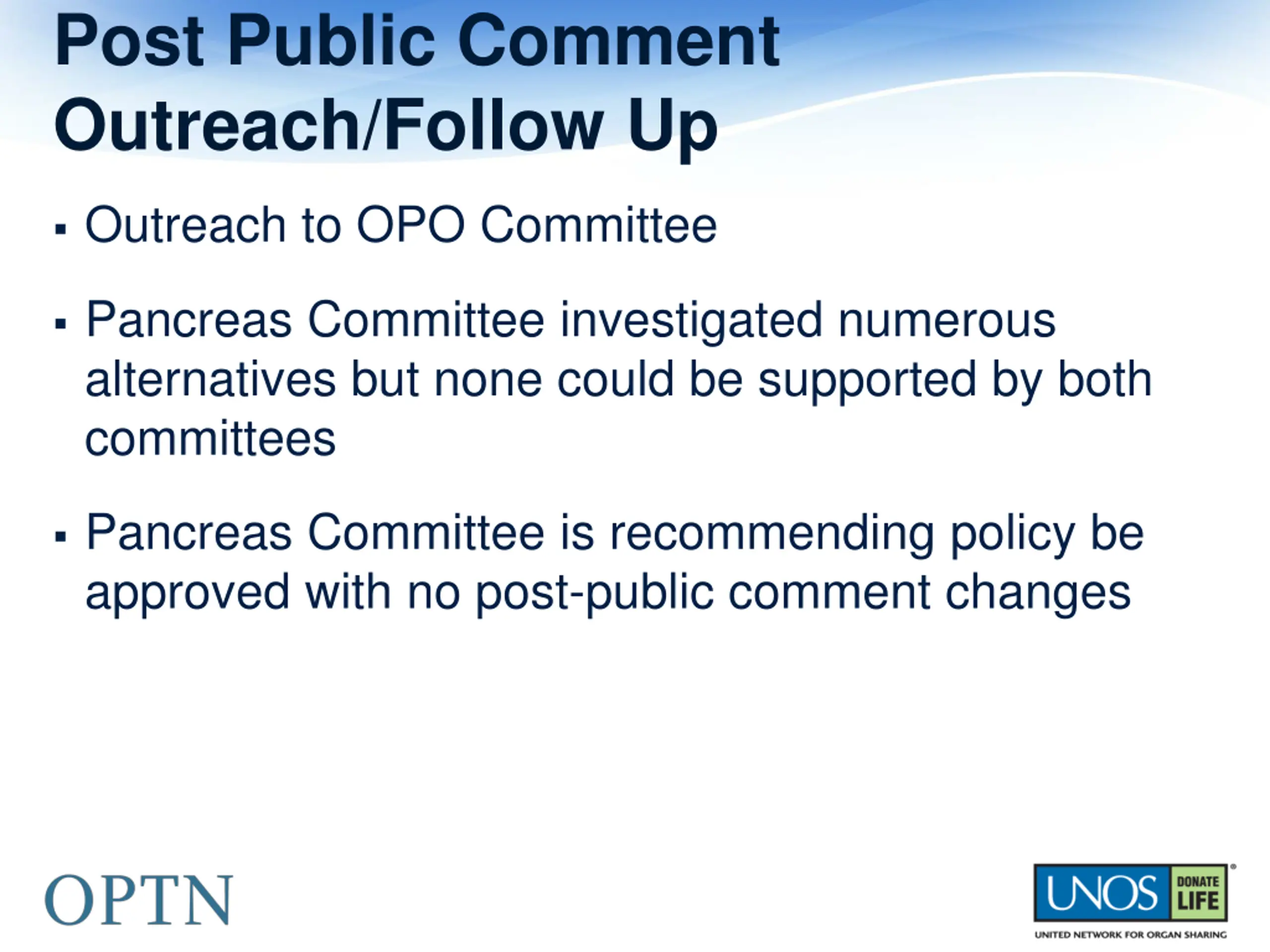 Post Public Comment Outreach/Follow Up

▪ Outreach to OPO Committee

▪ Pancreas Committee investigated numerous alternatives but none could be supported by both committees

▪ Pancreas Committee is recommending policy be approved with no post-public comment changes

OPTN

UNOS DONATE LIFE®
UNITED NETWORK FOR ORGAN SHARING